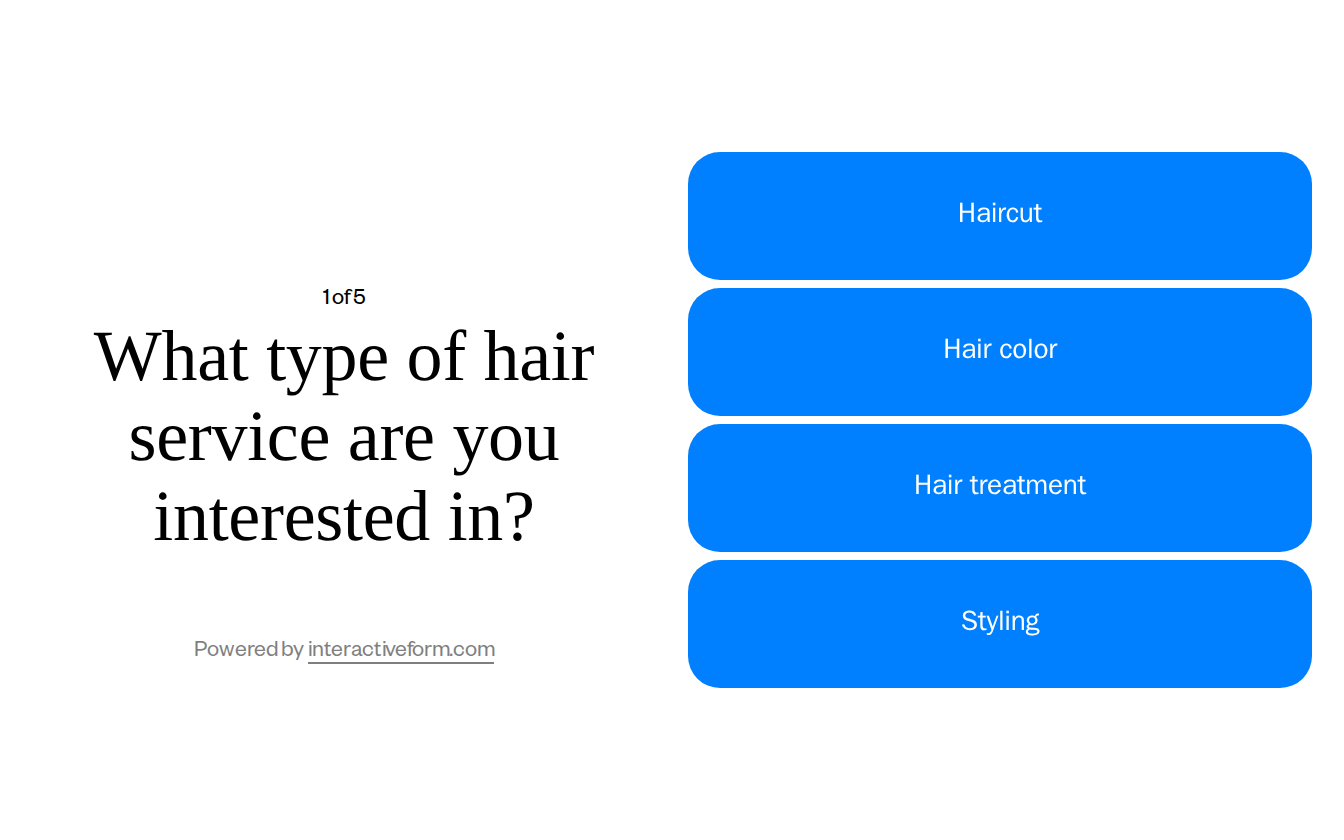 1 of 5

What type of hair service are you interested in?

Powered by interactiveform.com

Haircut

Hair color

Hair treatment

Styling